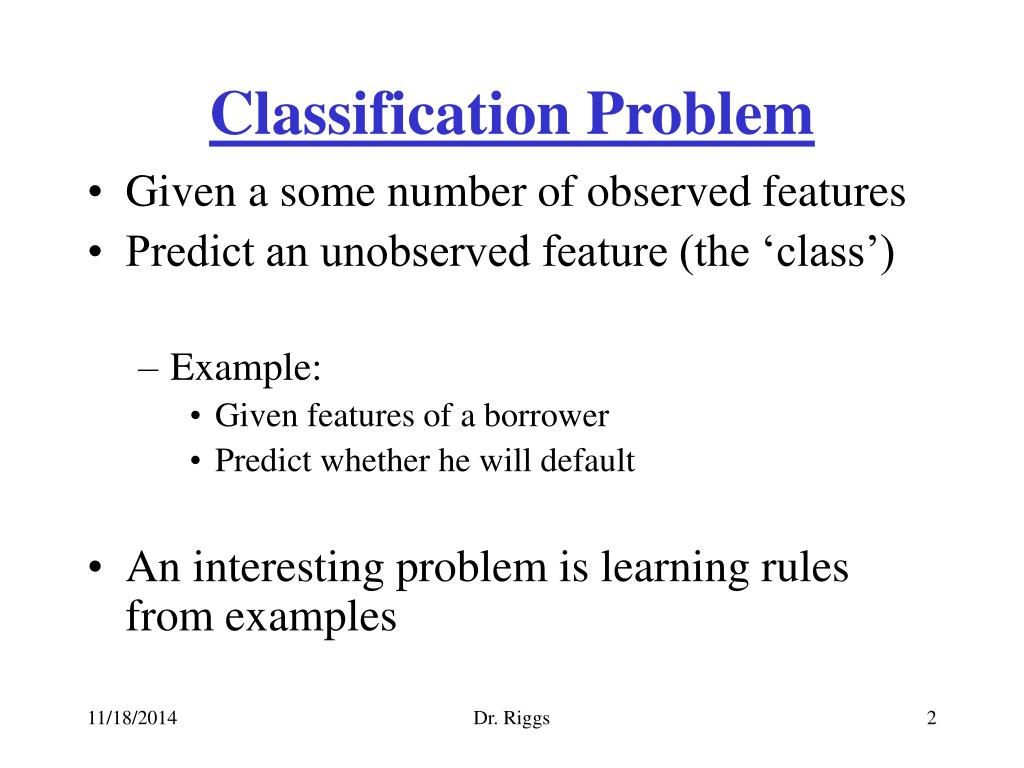 Classification Problem

• Given a some number of observed features
• Predict an unobserved feature (the ‘class’)

– Example:
• Given features of a borrower
• Predict whether he will default

• An interesting problem is learning rules from examples

11/18/2014 Dr. Riggs 2